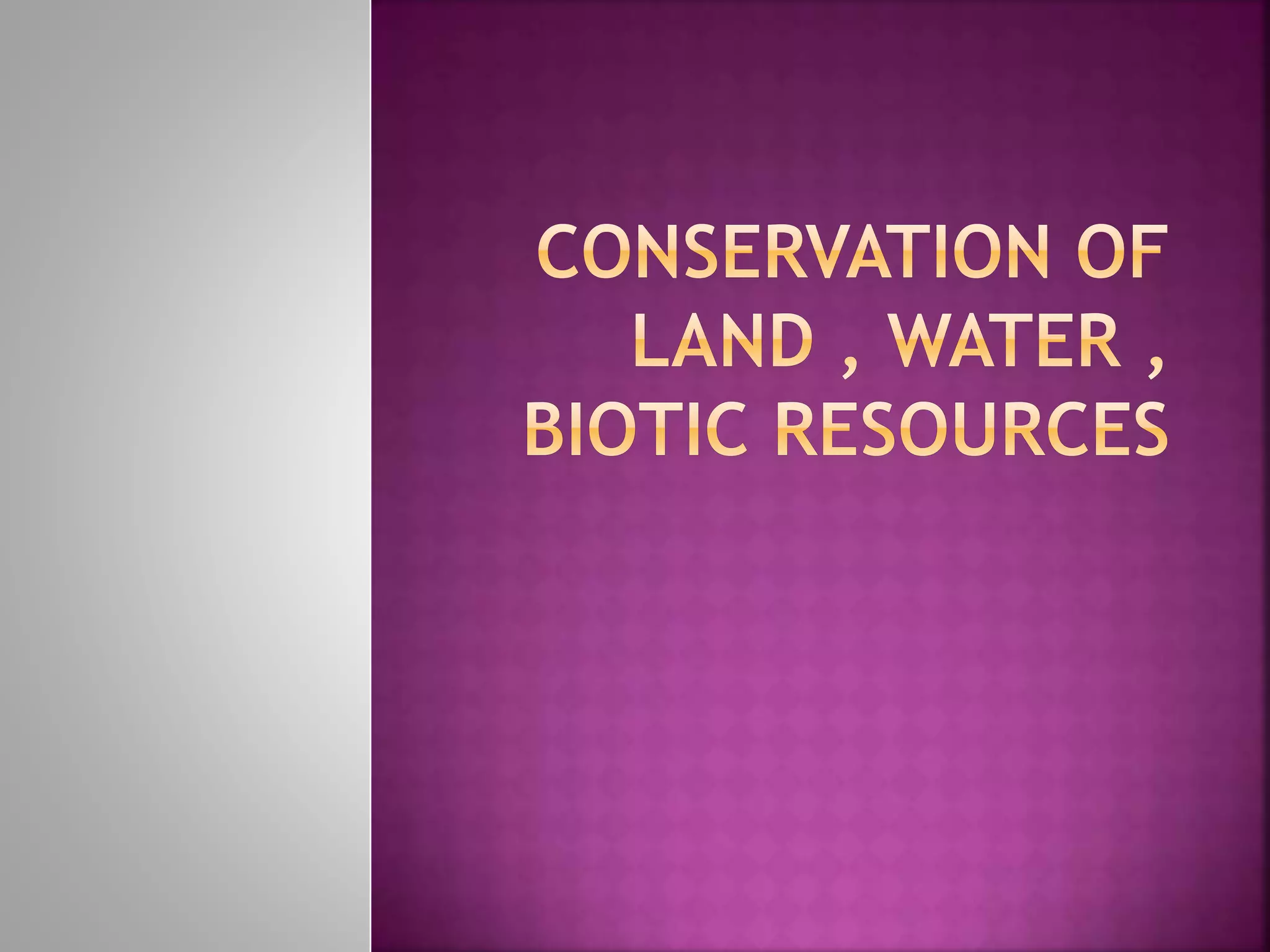 CONSERVATION OF LAND , WATER , BIOTIC RESOURCES